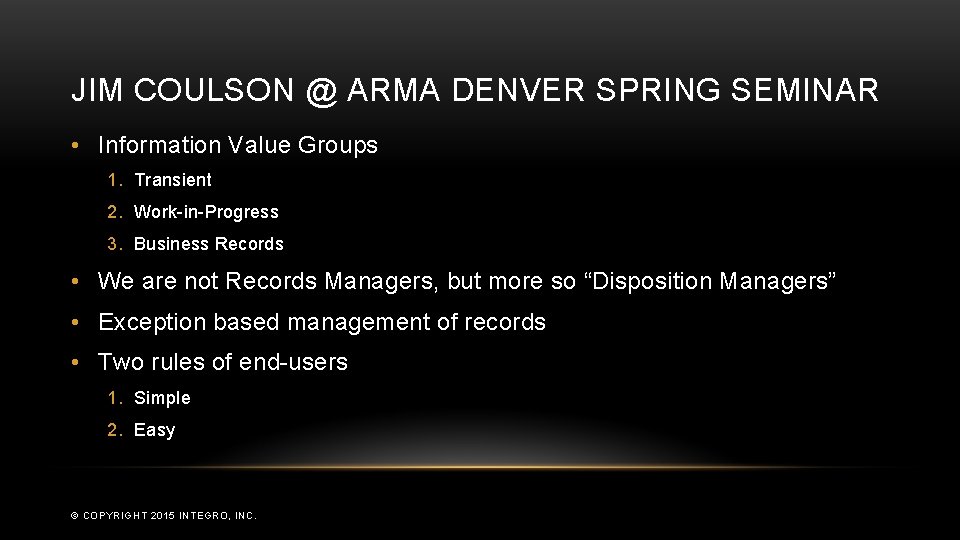 JIM COULSON @ ARMA DENVER SPRING SEMINAR

• Information Value Groups
1. Transient
2. Work-in-Progress
3. Business Records
• We are not Records Managers, but more so “Disposition Managers”
• Exception based management of records
• Two rules of end-users
1. Simple
2. Easy

© COPYRIGHT 2015 INTEGRO, INC.